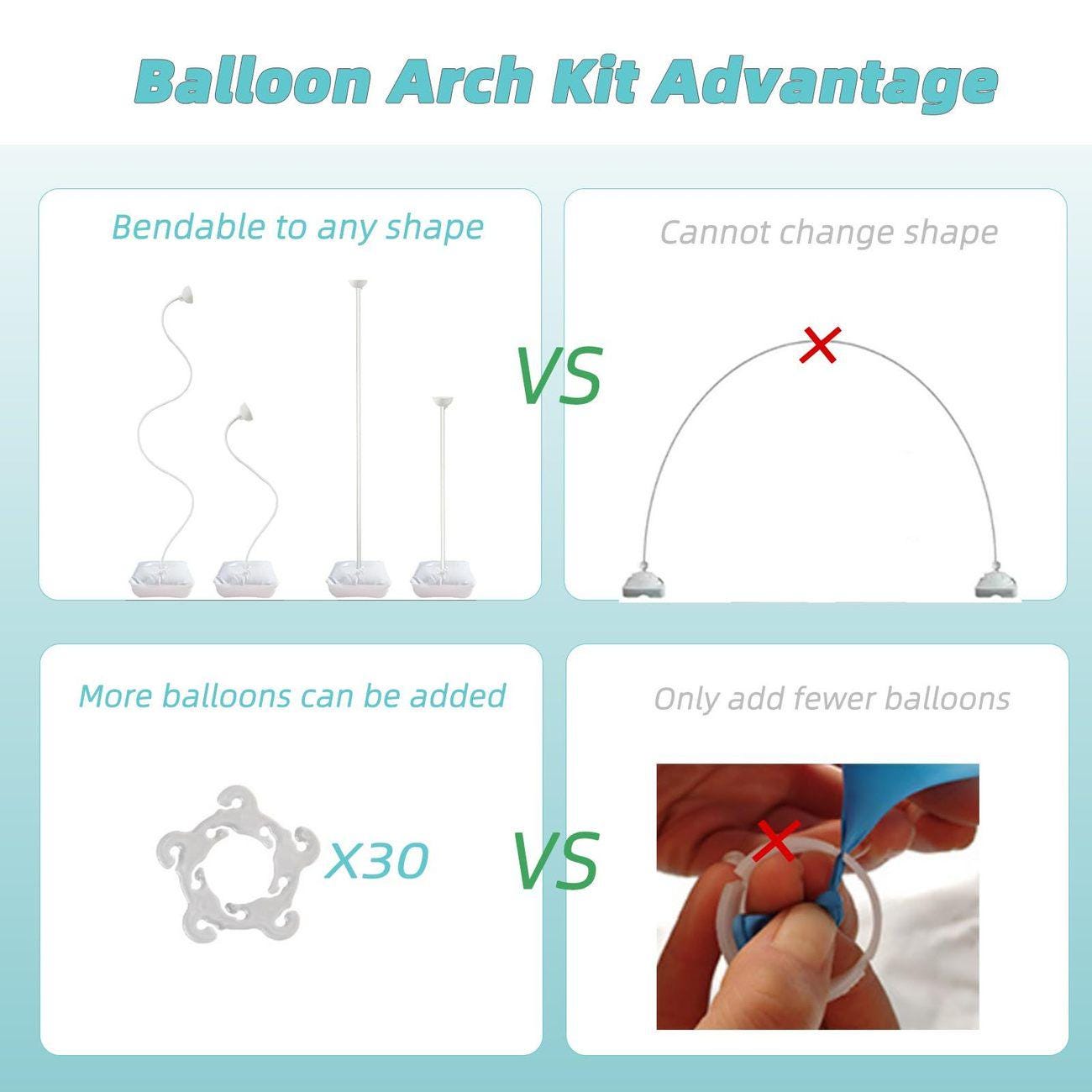 Balloon Arch Kit Advantage

Bendable to any shape

VS

Cannot change shape

More balloons can be added

X30

VS

Only add fewer balloons